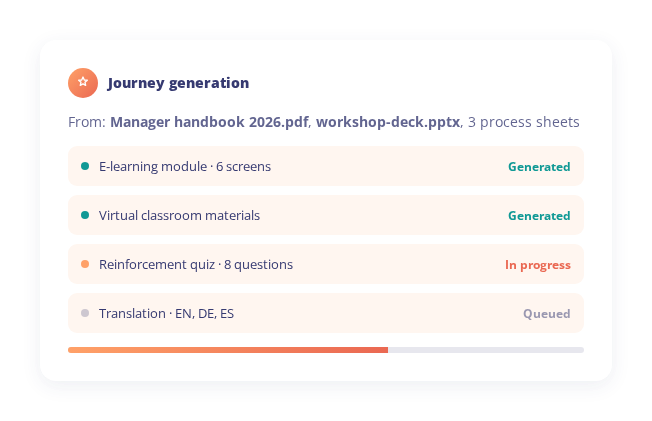 Journey generation

From: Manager handbook 2026.pdf, workshop-deck.pptx, 3 process sheets

E-learning module · 6 screens Generated

Virtual classroom materials Generated

Reinforcement quiz · 8 questions In progress

Translation · EN, DE, ES Queued